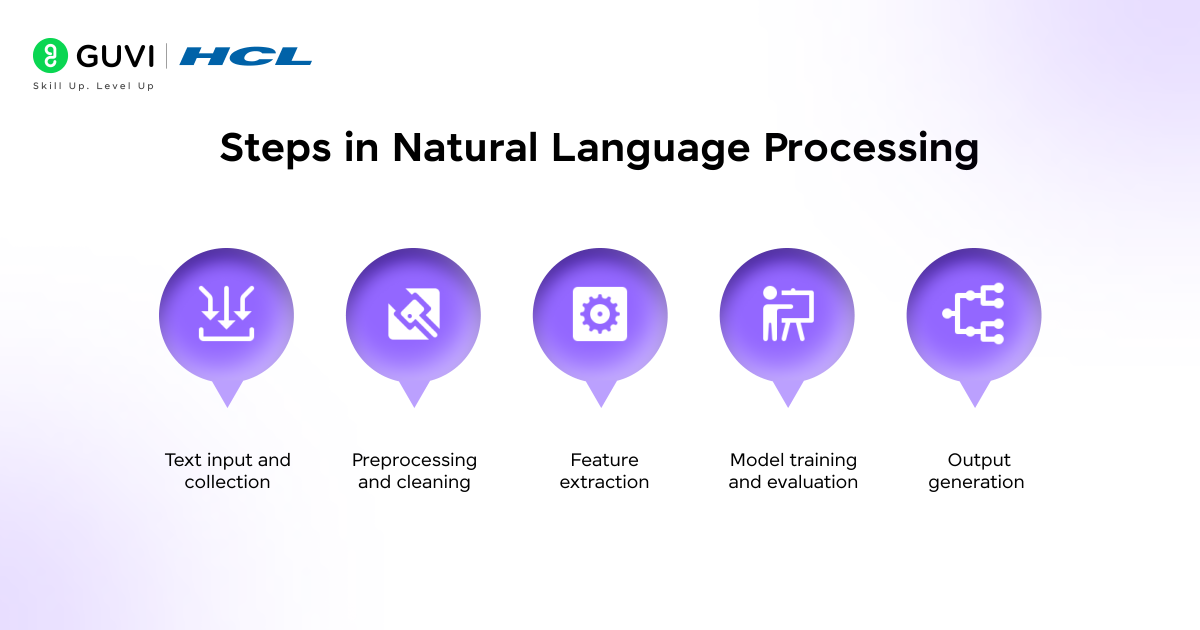 GUVI | HCL
Skill Up. Level Up

Steps in Natural Language Processing

Text input and collection

Preprocessing and cleaning

Feature extraction

Model training and evaluation

Output generation